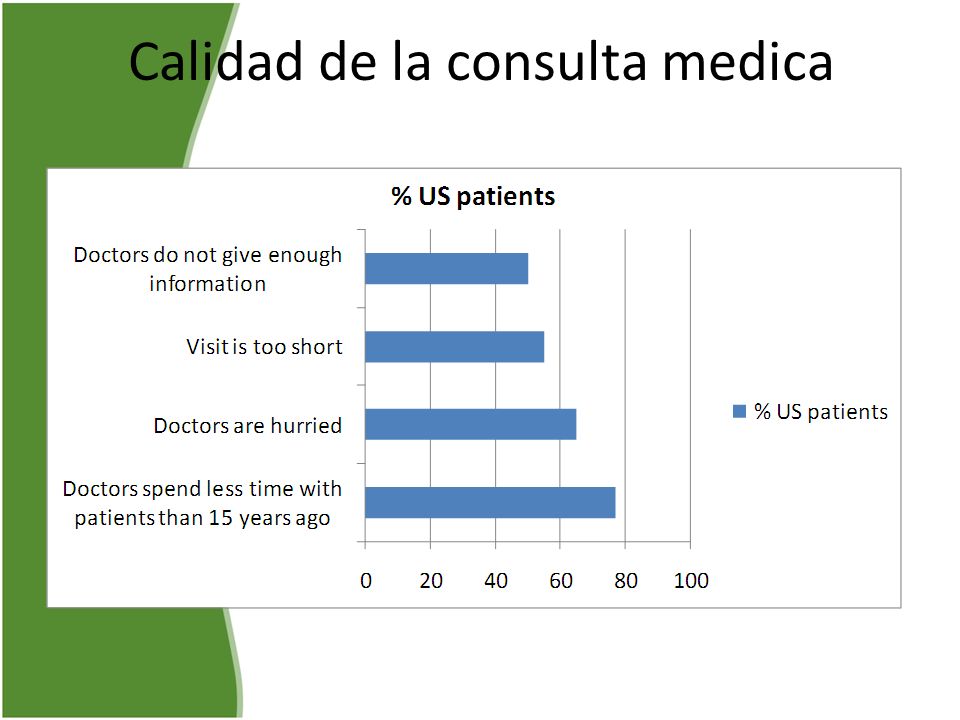 Calidad de la consulta medica

% US patients

Doctors do not give enough information

Visit is too short

Doctors are hurried

Doctors spend less time with patients than 15 years ago

0 20 40 60 80 100

% US patients